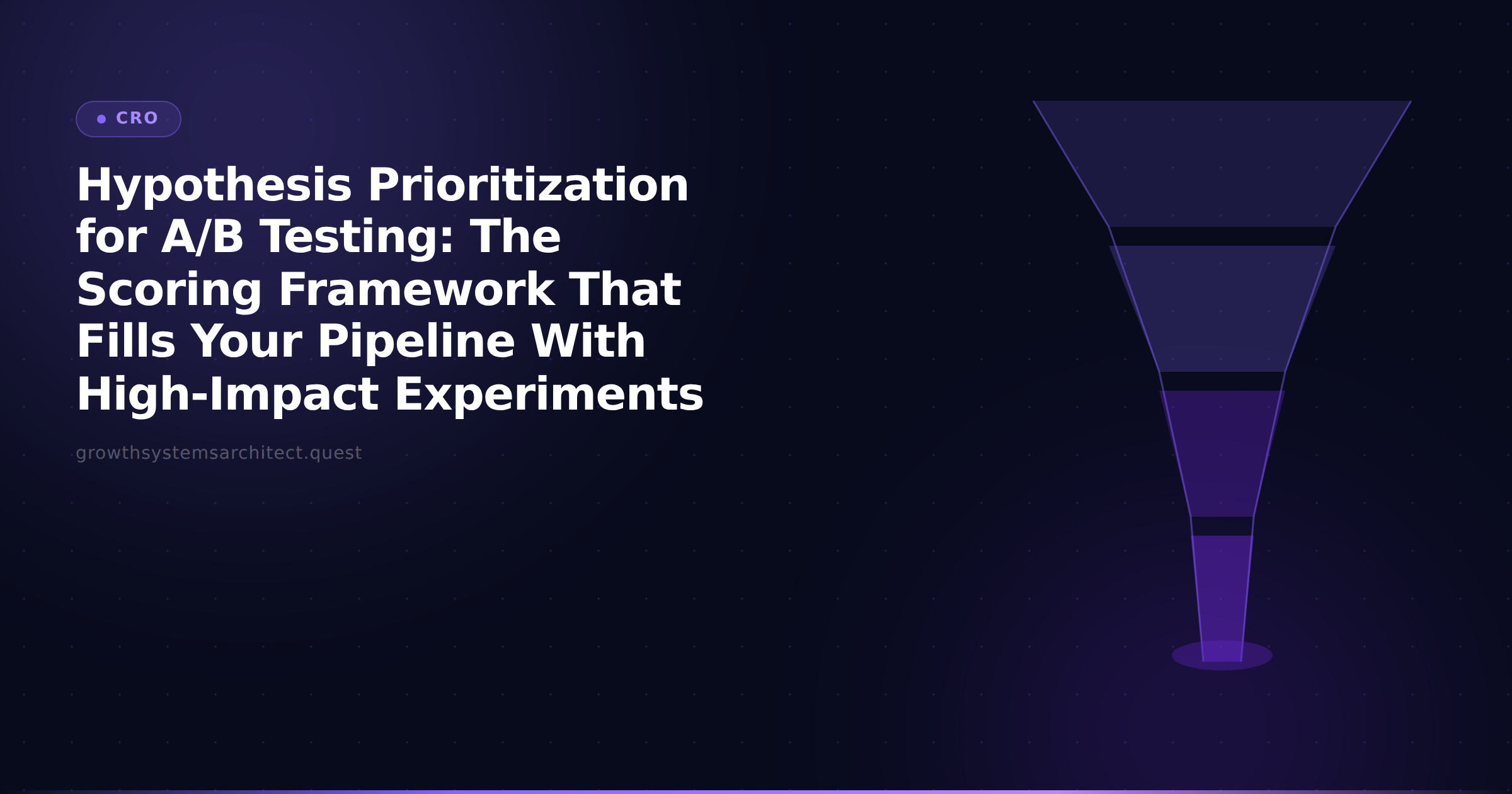 CRO

Hypothesis Prioritization for A/B Testing: The Scoring Framework That Fills Your Pipeline With High-Impact Experiments

growthsystemsarchitect.quest